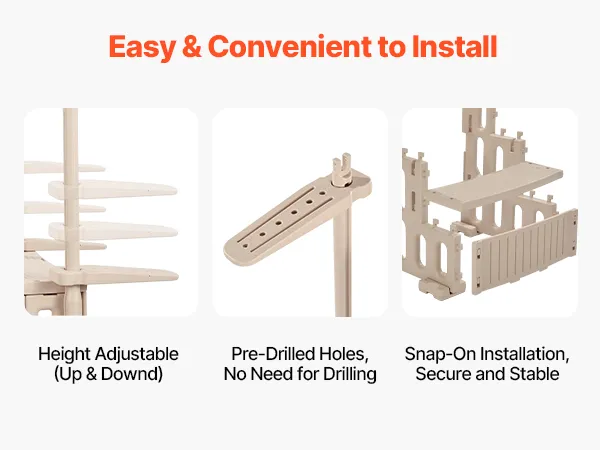 Easy & Convenient to Install

Height Adjustable
(Up & Downd)

Pre-Drilled Holes,
No Need for Drilling

Snap-On Installation,
Secure and Stable